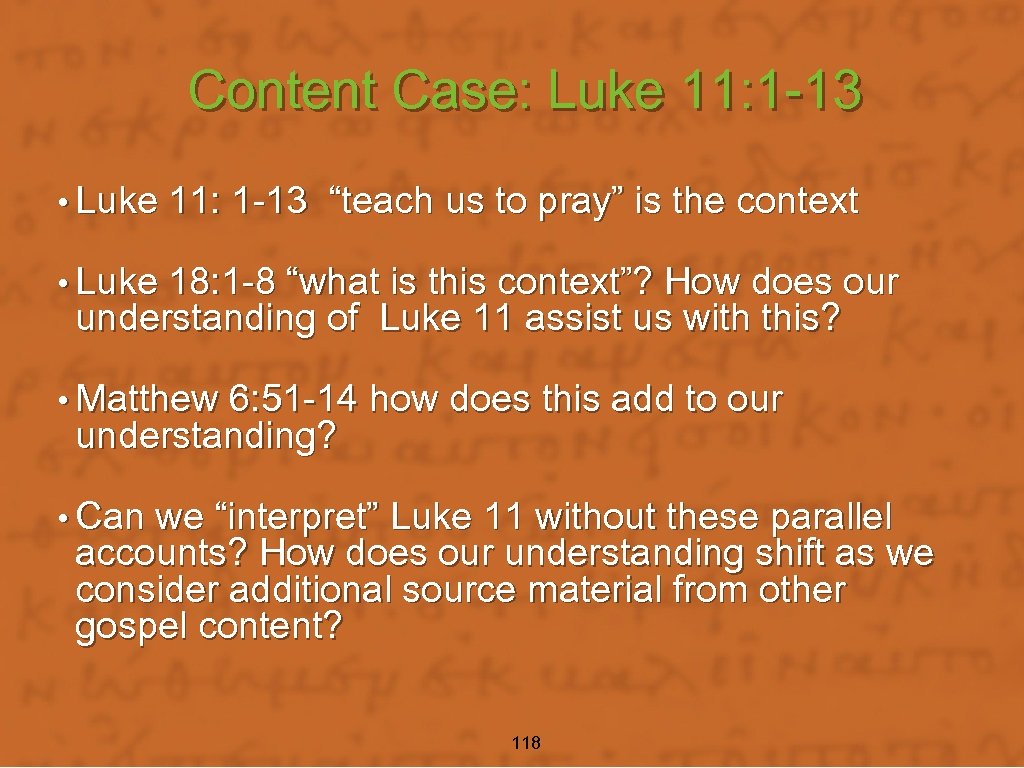 Content Case: Luke 11: 1-13

• Luke 11: 1-13 “teach us to pray” is the context

• Luke 18: 1-8 “what is this context”? How does our understanding of Luke 11 assist us with this?

• Matthew 6: 51-14 how does this add to our understanding?

• Can we “interpret” Luke 11 without these parallel accounts? How does our understanding shift as we consider additional source material from other gospel content?

118